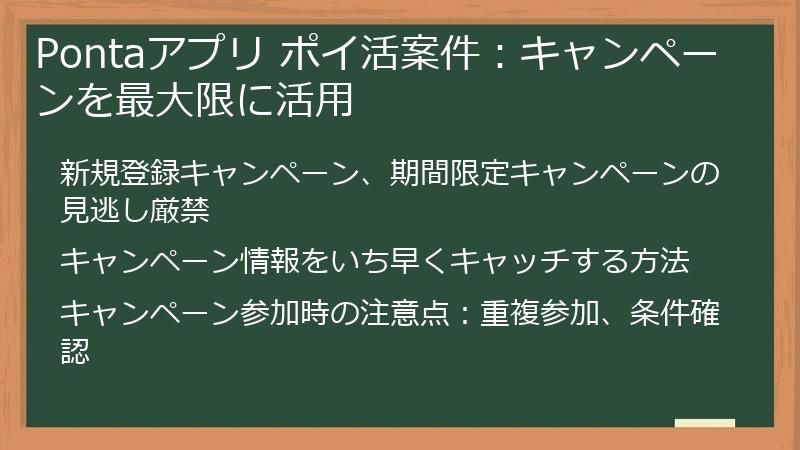 Pontaアプリ ポイ活案件：キャンペーンを最大限に活用

新規登録キャンペーン、期間限定キャンペーンの見逃し厳禁

キャンペーン情報をいち早くキャッチする方法

キャンペーン参加時の注意点：重複参加、条件確認